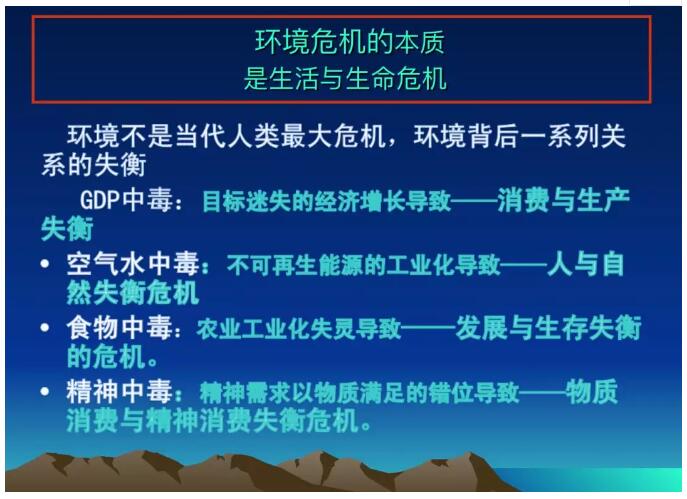 环境危机的本质
是生活与生命危机

环境不是当代人类最大危机，环境背后一系列关系的失衡

GDP中毒：目标迷失的经济增长导致——消费与生产失衡

• 空气水中毒：不可再生能源的工业化导致——人与自然失衡危机
• 食物中毒：农业工业化失灵导致——发展与生存失衡的危机。
• 精神中毒：精神需求以物质满足的错位导致——物质消费与精神消费失衡危机。